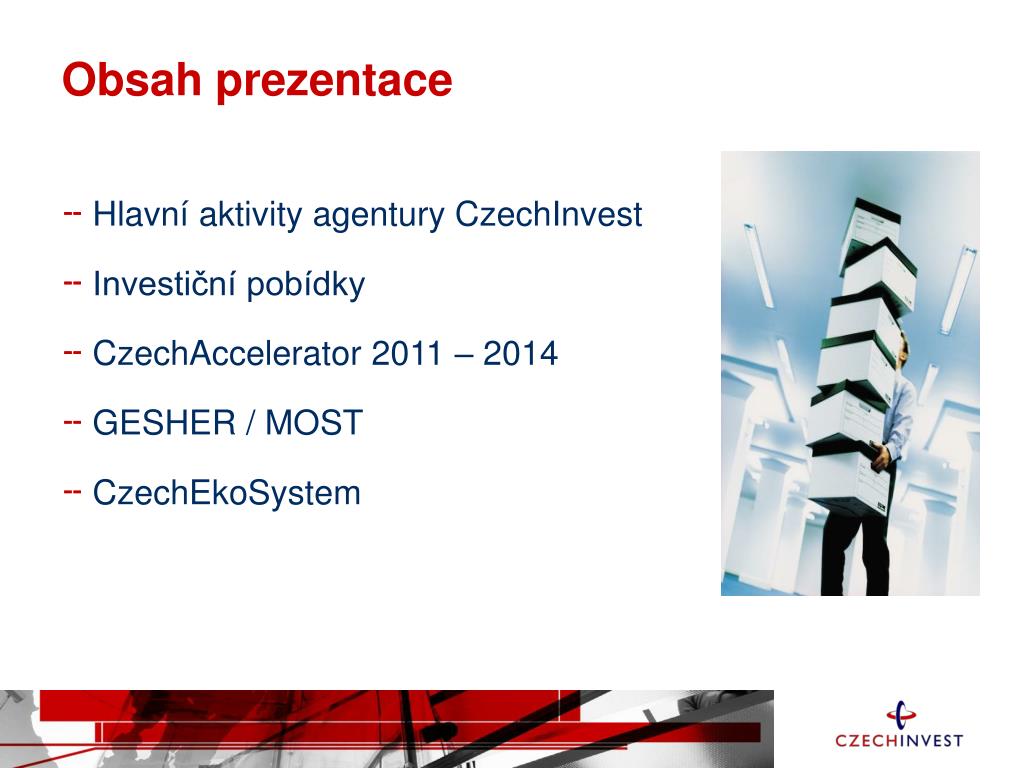 Obsah prezentace

-- Hlavní aktivity agentury CzechInvest

-- Investiční pobídky

-- CzechAccelerator 2011 – 2014

-- GESHER / MOST

-- CzechEkoSystem

CZECHINVEST